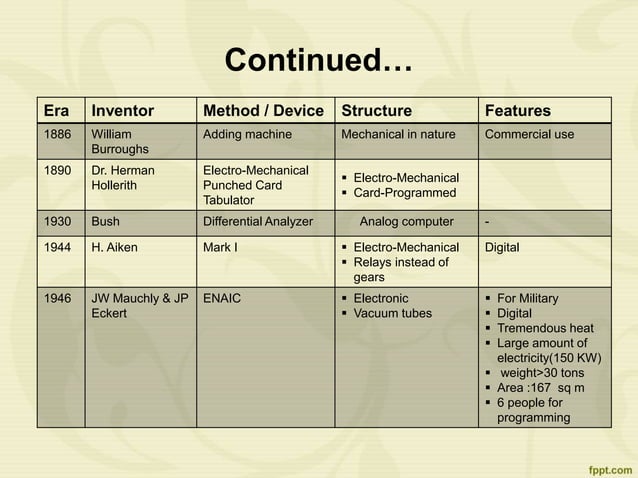 Continued…

| Era | Inventor | Method / Device | Structure | Features |
|---|---|---|---|---|
| 1886 | William Burroughs | Adding machine | Mechanical in nature | Commercial use |
| 1890 | Dr. Herman Hollerith | Electro-Mechanical Punched Card Tabulator | ▪ Electro-Mechanical ▪ Card-Programmed | |
| 1930 | Bush | Differential Analyzer | Analog computer | - |
| 1944 | H. Aiken | Mark I | ▪ Electro-Mechanical ▪ Relays instead of gears | Digital |
| 1946 | JW Mauchly & JP Eckert | ENAIC | ▪ Electronic ▪ Vacuum tubes | ▪ For Military ▪ Digital ▪ Tremendous heat ▪ Large amount of electricity(150 KW) ▪ weight>30 tons ▪ Area :167 sq m ▪ 6 people for programming |

fppt.com